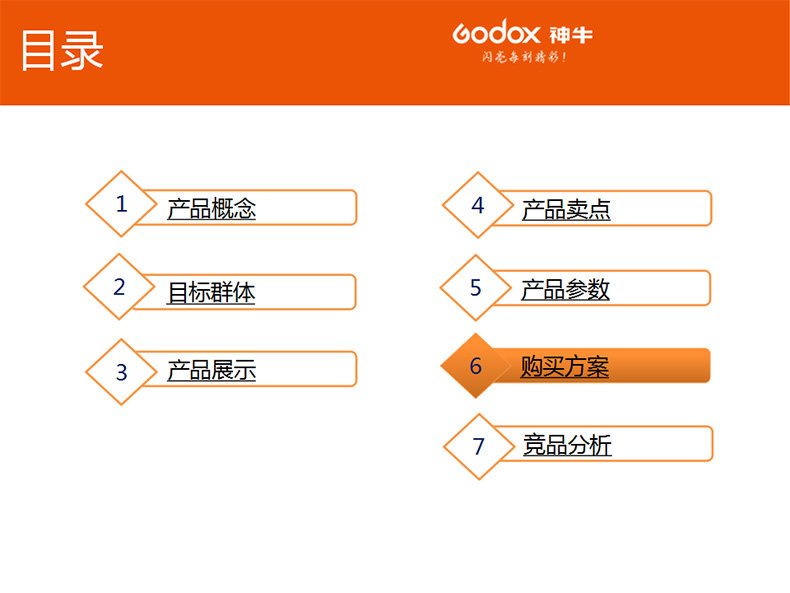 目录

Godox 神牛
闪亮每刻精彩！

1 产品概念

2 目标群体

3 产品展示

4 产品卖点

5 产品参数

6 购买方案

7 竞品分析